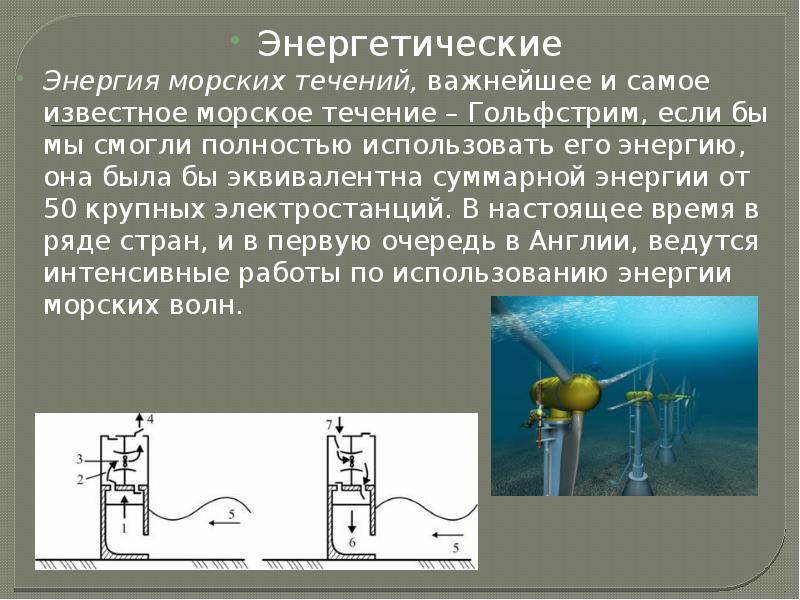 Энергетические

Энергия морских течений, важнейшее и самое известное морское течение – Гольфстрим, если бы мы смогли полностью использовать его энергию, она была бы эквивалентна суммарной энергии от 50 крупных электростанций. В настоящее время в ряде стран, и в первую очередь в Англии, ведутся интенсивные работы по использованию энергии морских волн.

4
3
2
1
5
7
6
5